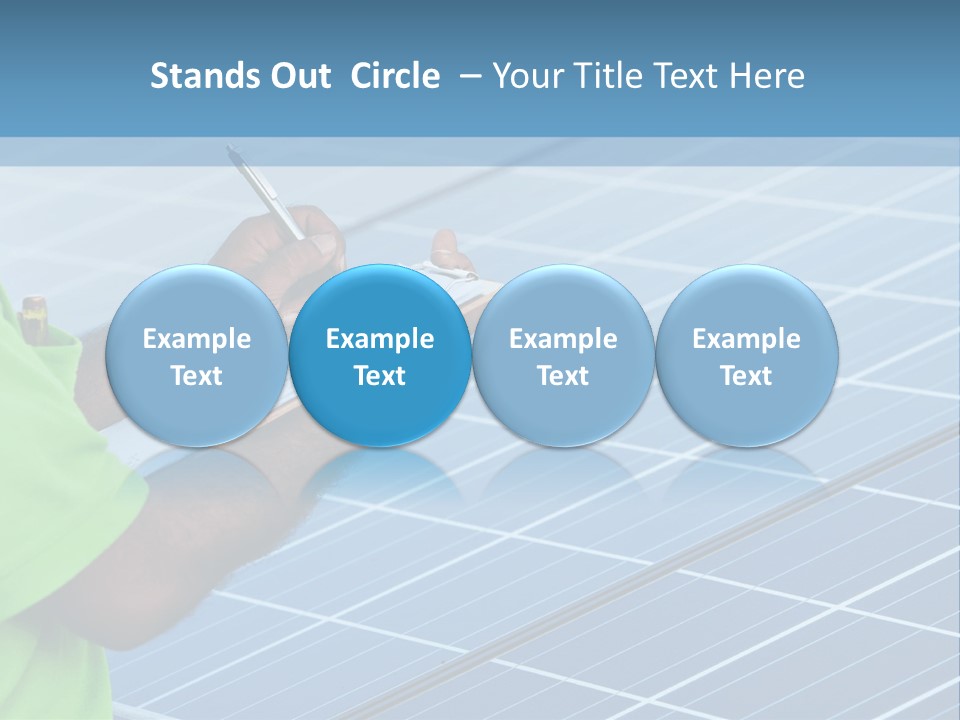 Stands Out Circle – Your Title Text Here

Example Text

Example Text

Example Text

Example Text